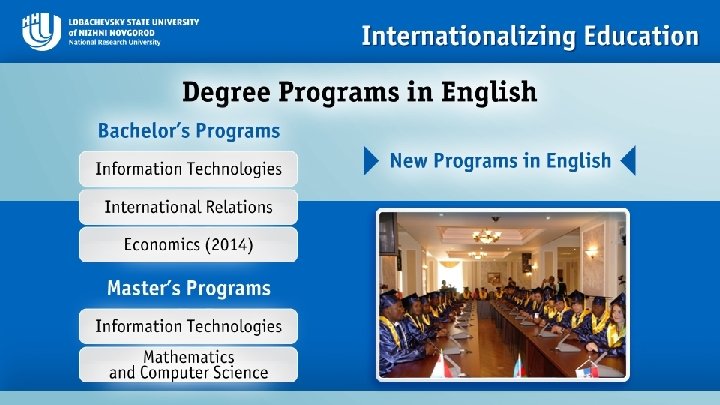 LOBACHEVSKY STATE UNIVERSITY
of NIZHNI NOVGOROD
National Research University

Internationalizing Education

Degree Programs in English

Bachelor's Programs

Information Technologies

International Relations

Economics (2014)

Master's Programs

Information Technologies

Mathematics and Computer Science

New Programs in English